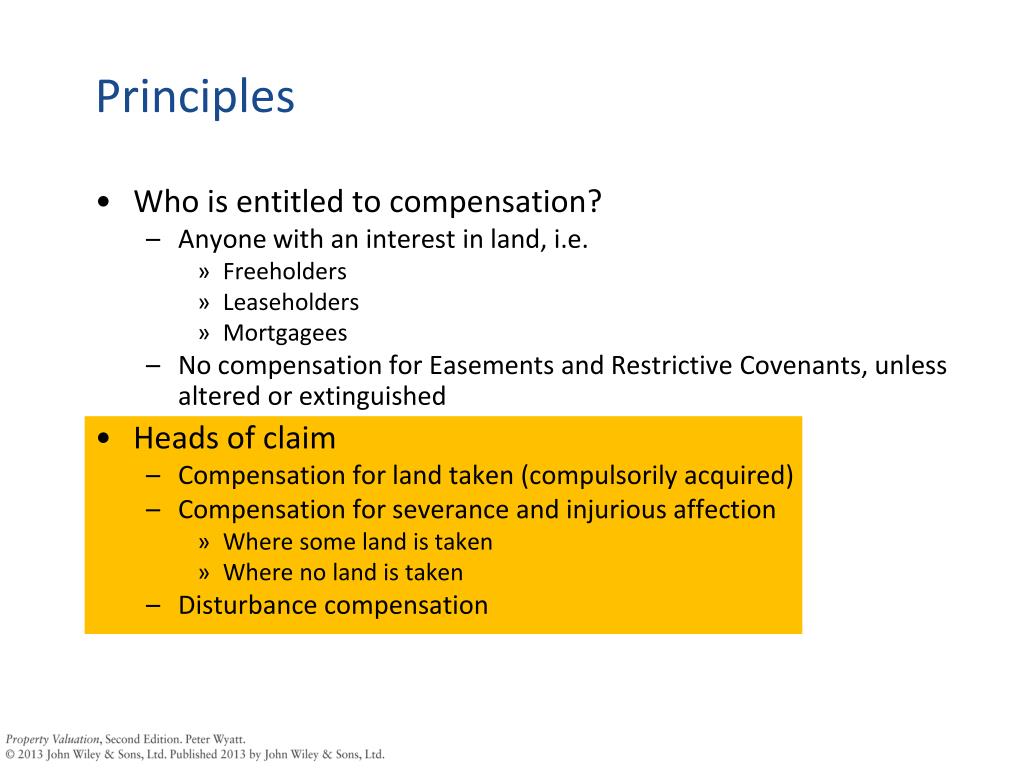 Principles

• Who is entitled to compensation?
– Anyone with an interest in land, i.e.
» Freeholders
» Leaseholders
» Mortgagees
– No compensation for Easements and Restrictive Covenants, unless altered or extinguished

• Heads of claim
– Compensation for land taken (compulsorily acquired)
– Compensation for severance and injurious affection
» Where some land is taken
» Where no land is taken
– Disturbance compensation

Property Valuation, Second Edition. Peter Wyatt.
© 2013 John Wiley & Sons, Ltd. Published 2013 by John Wiley & Sons, Ltd.